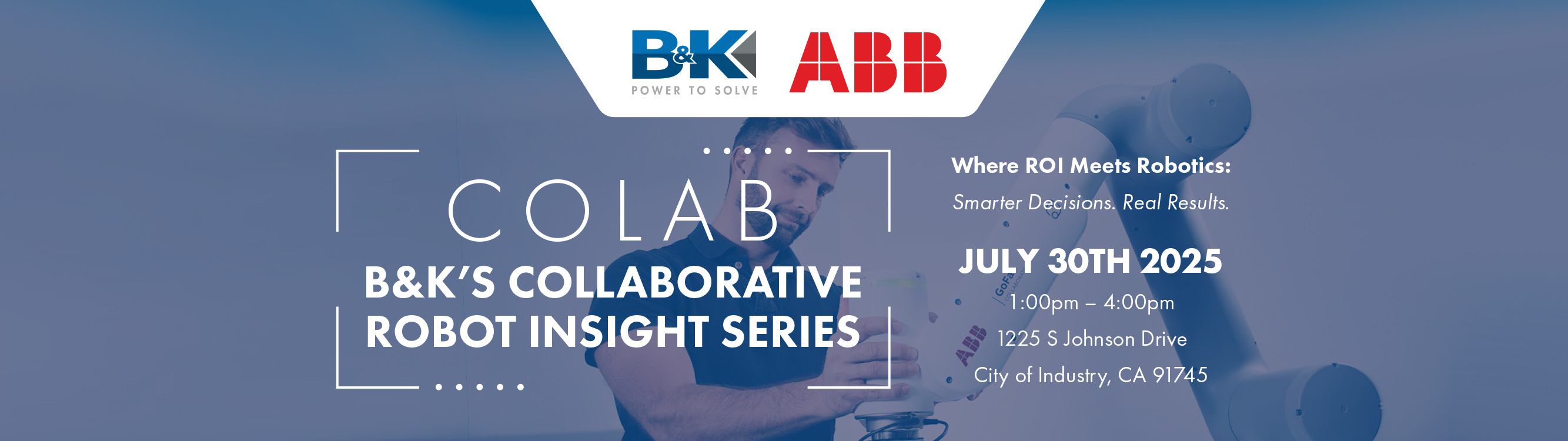 B&K
POWER TO SOLVE
ABB

COLAB
B&K'S COLLABORATIVE ROBOT INSIGHT SERIES

Where ROI Meets Robotics:
Smarter Decisions. Real Results.

JULY 30TH 2025
1:00pm – 4:00pm
1225 S Johnson Drive
City of Industry, CA 91745

GoFa
ABB